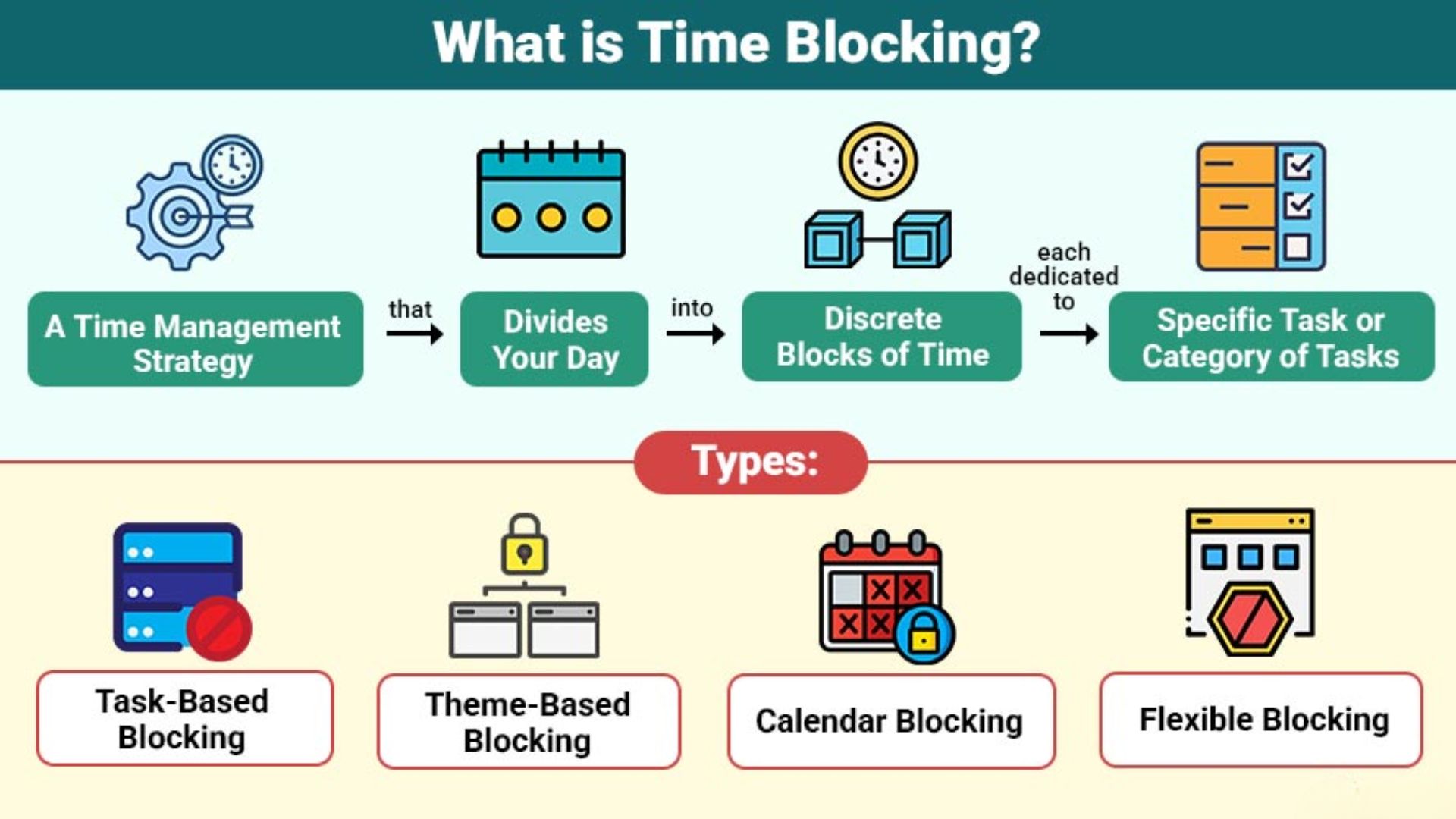 What is Time Blocking?

A Time Management Strategy

that

Divides Your Day

into

Discrete Blocks of Time

each dedicated to

Specific Task or Category of Tasks

Types:

Task-Based Blocking

Theme-Based Blocking

Calendar Blocking

Flexible Blocking